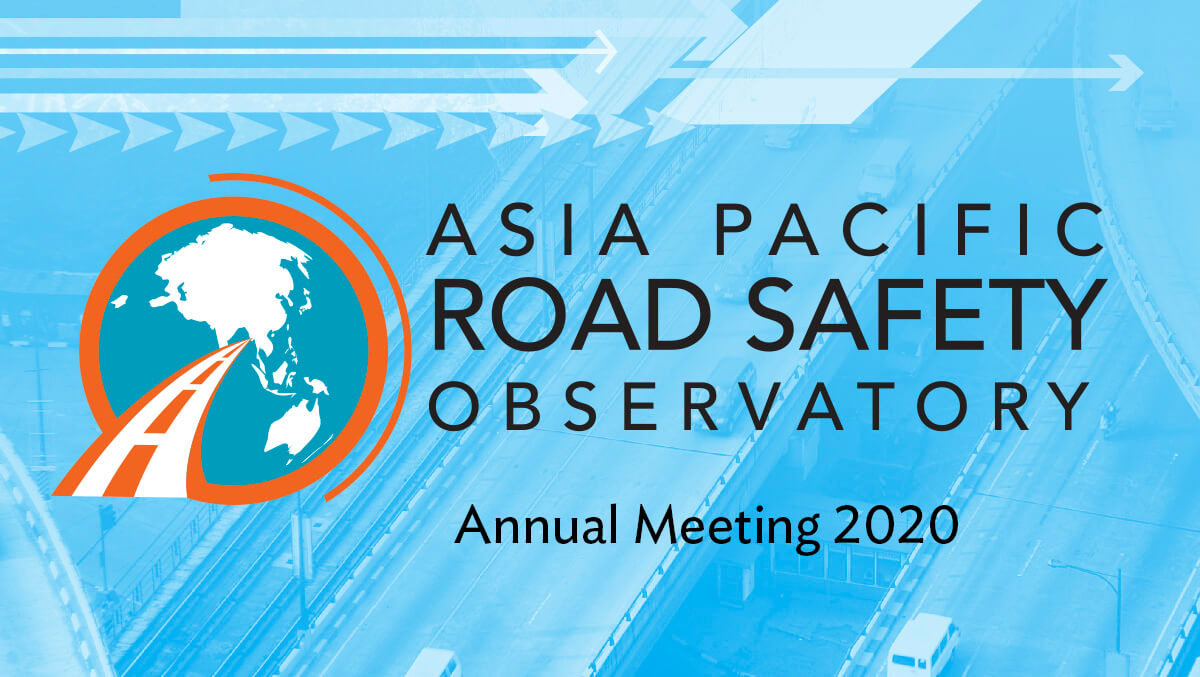 ASIA PACIFIC
ROAD SAFETY
OBSERVATORY

Annual Meeting 2020